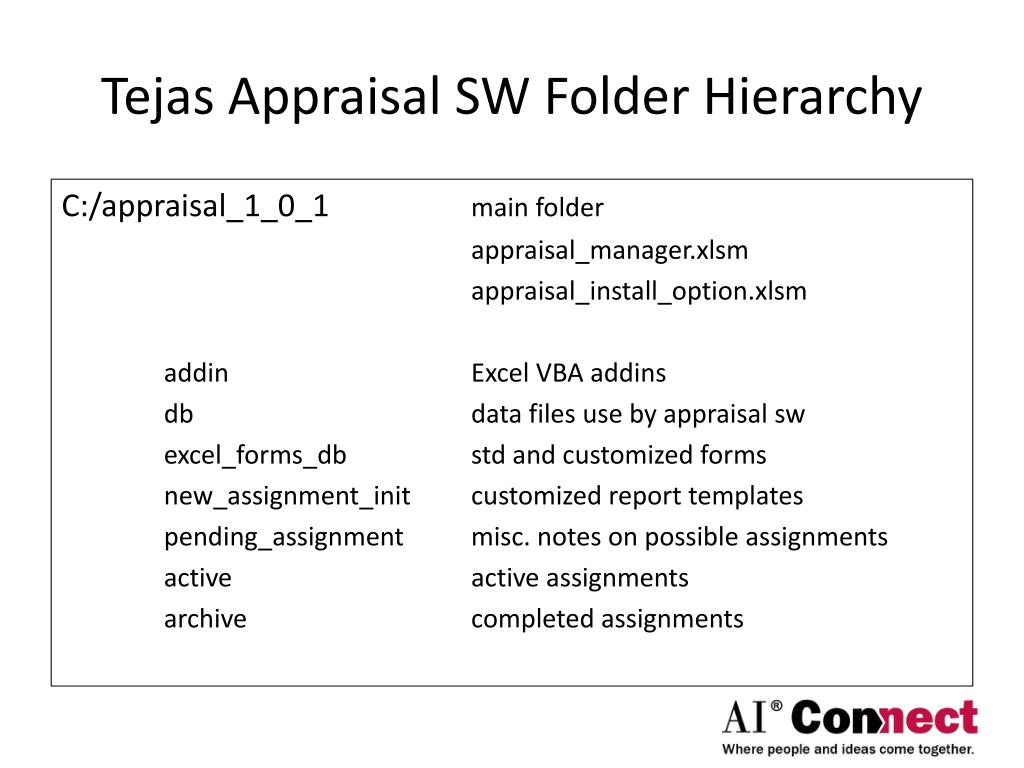 Tejas Appraisal SW Folder Hierarchy

C:/appraisal_1_0_1 main folder
appraisal_manager.xlsm
appraisal_install_option.xlsm

addin Excel VBA addins
db data files use by appraisal sw
excel_forms_db std and customized forms
new_assignment_init customized report templates
pending_assignment misc. notes on possible assignments
active active assignments
archive completed assignments

AI® Connect
Where people and ideas come together.